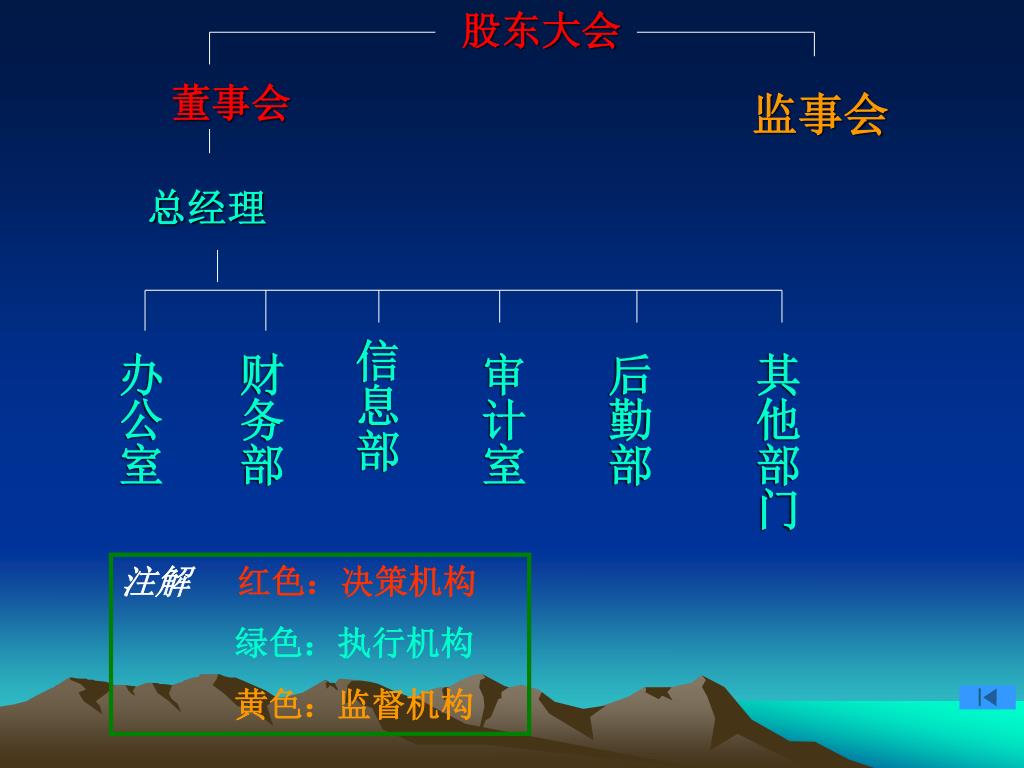 股东大会

董事会

监事会

总经理

办公室

财务部

信息部

审计室

后勤部

其他部门

注解　红色：决策机构

绿色：执行机构

黄色：监督机构